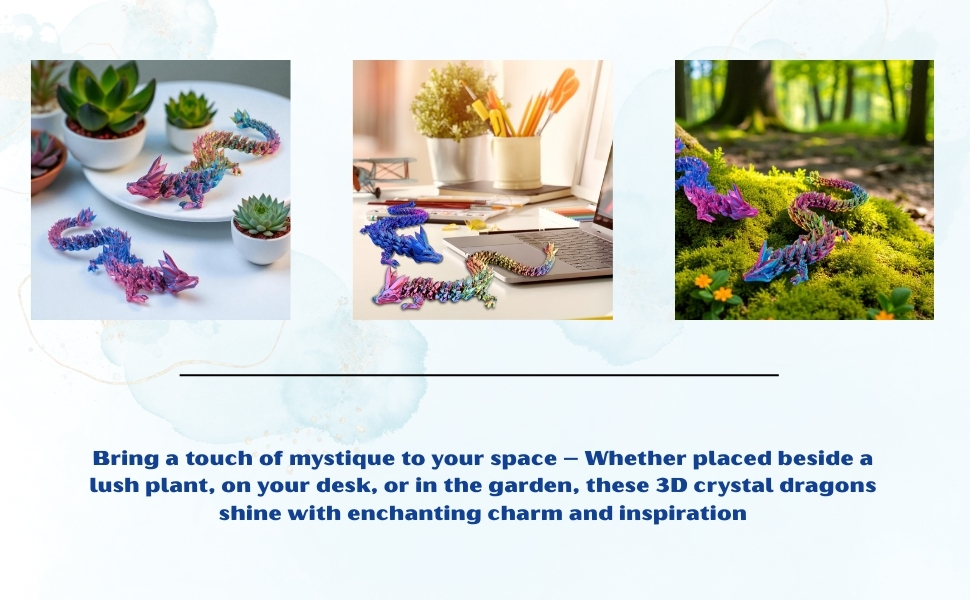 Bring a touch of mystique to your space — Whether placed beside a lush plant, on your desk, or in the garden, these 3D crystal dragons shine with enchanting charm and inspiration